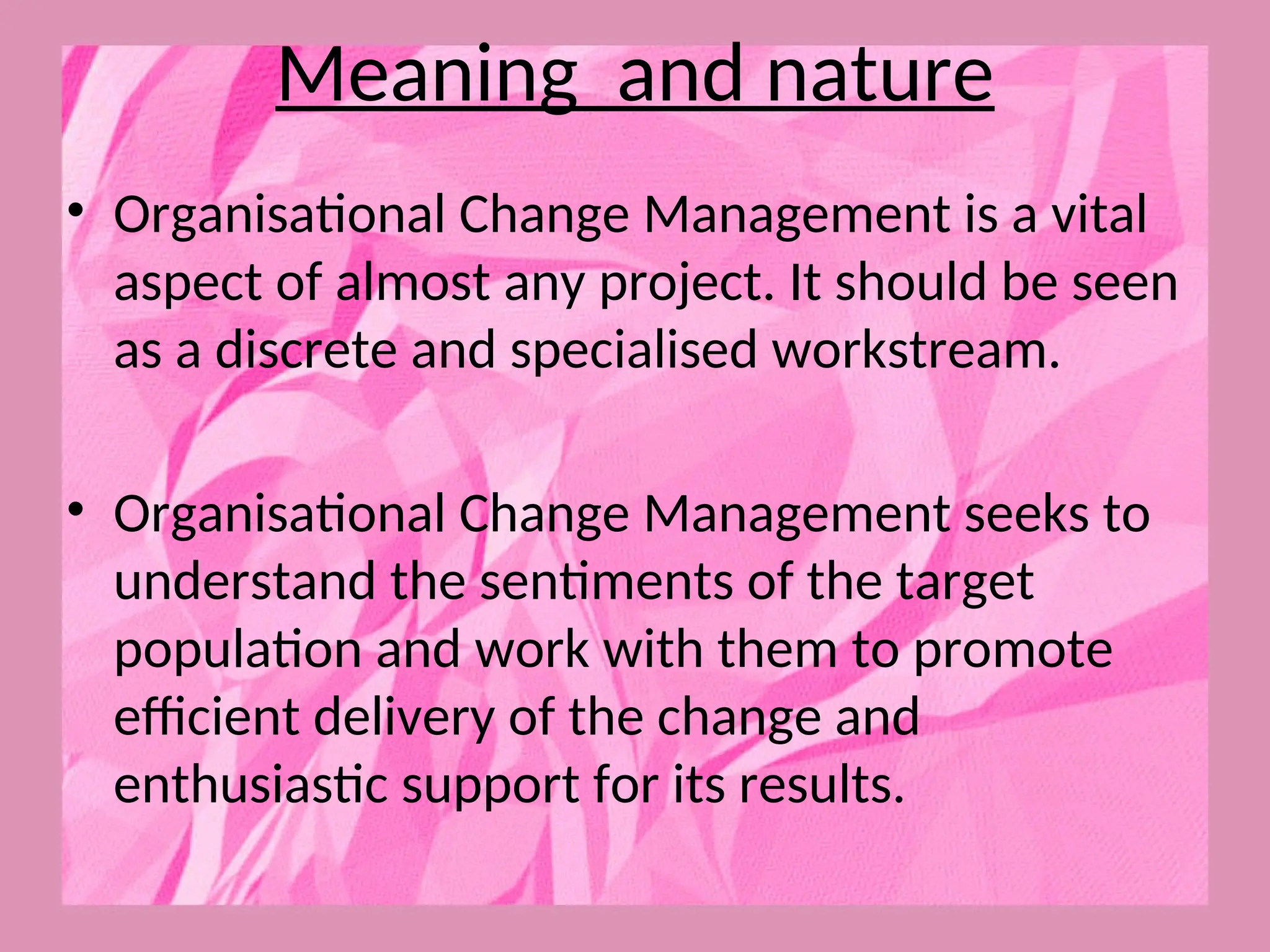 Meaning  and nature

• Organisational Change Management is a vital aspect of almost any project. It should be seen as a discrete and specialised workstream.

• Organisational Change Management seeks to understand the sentiments of the target population and work with them to promote efficient delivery of the change and enthusiastic support for its results.